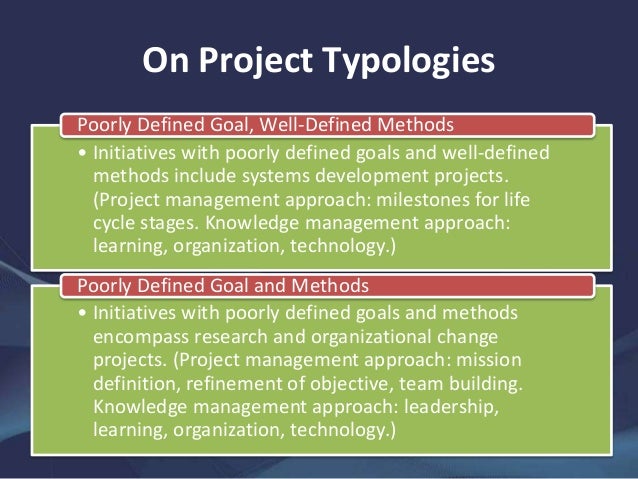 On Project Typologies

Poorly Defined Goal, Well-Defined Methods

• Initiatives with poorly defined goals and well-defined methods include systems development projects. (Project management approach: milestones for life cycle stages. Knowledge management approach: learning, organization, technology.)

Poorly Defined Goal and Methods

• Initiatives with poorly defined goals and methods encompass research and organizational change projects. (Project management approach: mission definition, refinement of objective, team building. Knowledge management approach: leadership, learning, organization, technology.)